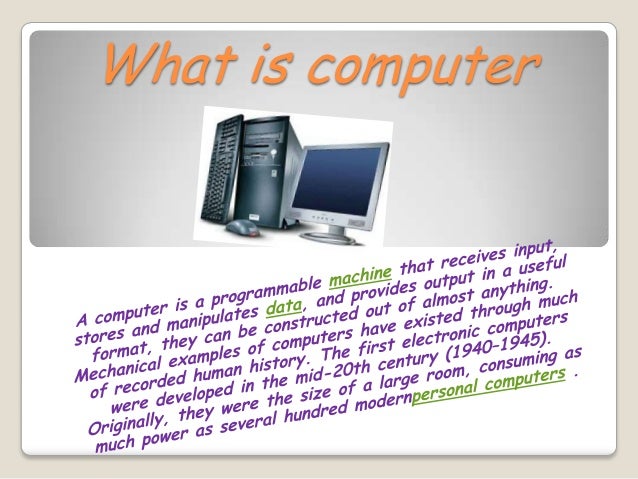 What is computer

A computer is a programmable machine that receives input, stores and manipulates data, and provides output in a useful format, they can be constructed out of almost anything. Mechanical examples of computers have existed through much of recorded human history. The first electronic computers were developed in the mid-20th century (1940–1945). Originally, they were the size of a large room, consuming as much power as several hundred modernpersonal computers .